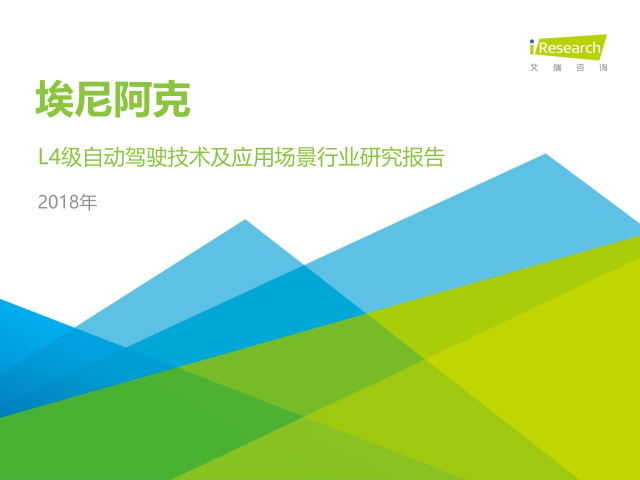 iResearch
艾瑞咨询

埃尼阿克

L4级自动驾驶技术及应用场景行业研究报告

2018年